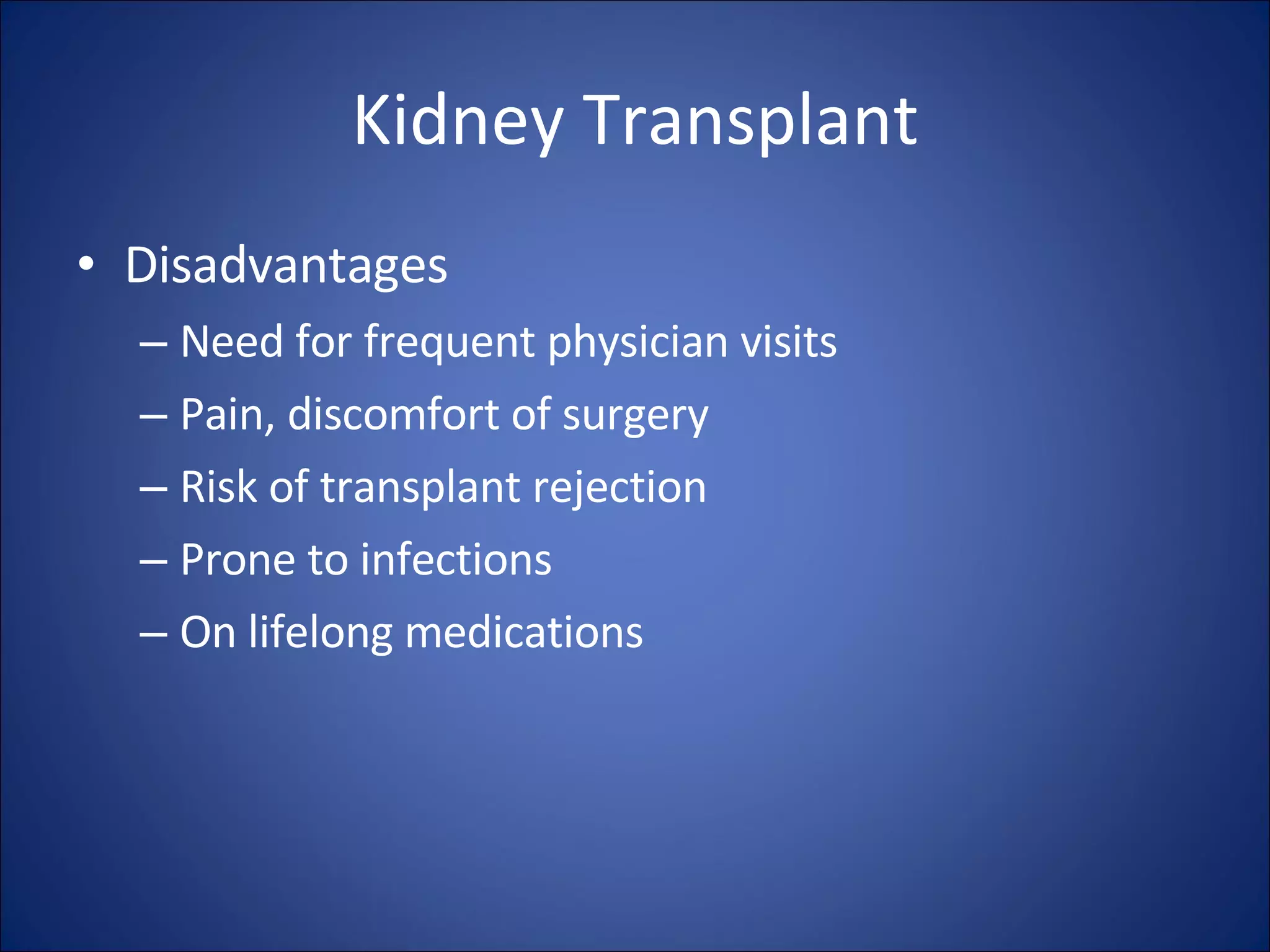 Kidney Transplant

• Disadvantages
  – Need for frequent physician visits
  – Pain, discomfort of surgery
  – Risk of transplant rejection
  – Prone to infections
  – On lifelong medications